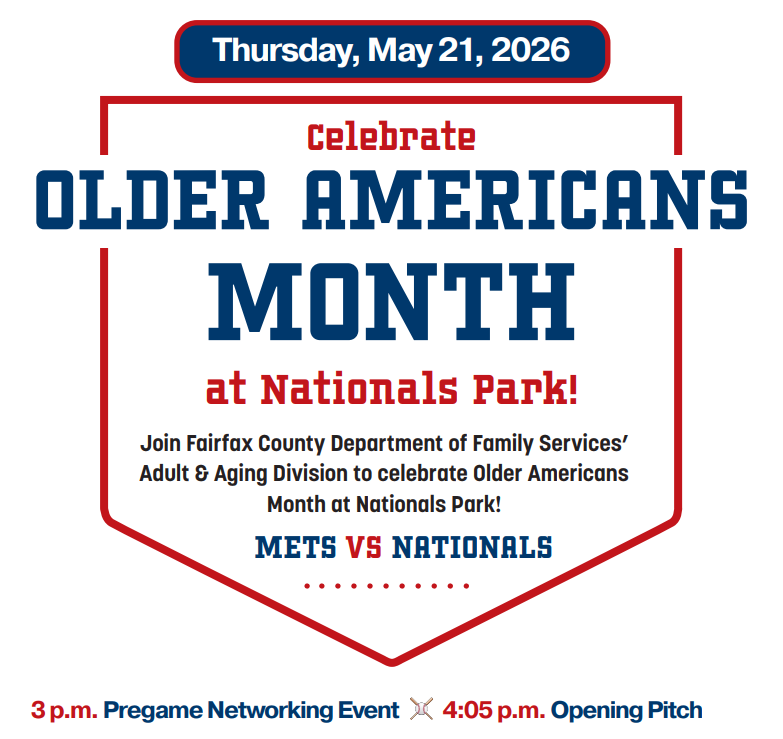 Thursday, May 21, 2026

Celebrate
OLDER AMERICANS
MONTH
at Nationals Park!

Join Fairfax County Department of Family Services' Adult & Aging Division to celebrate Older Americans Month at Nationals Park!

METS VS NATIONALS

3 p.m. Pregame Networking Event 4:05 p.m. Opening Pitch